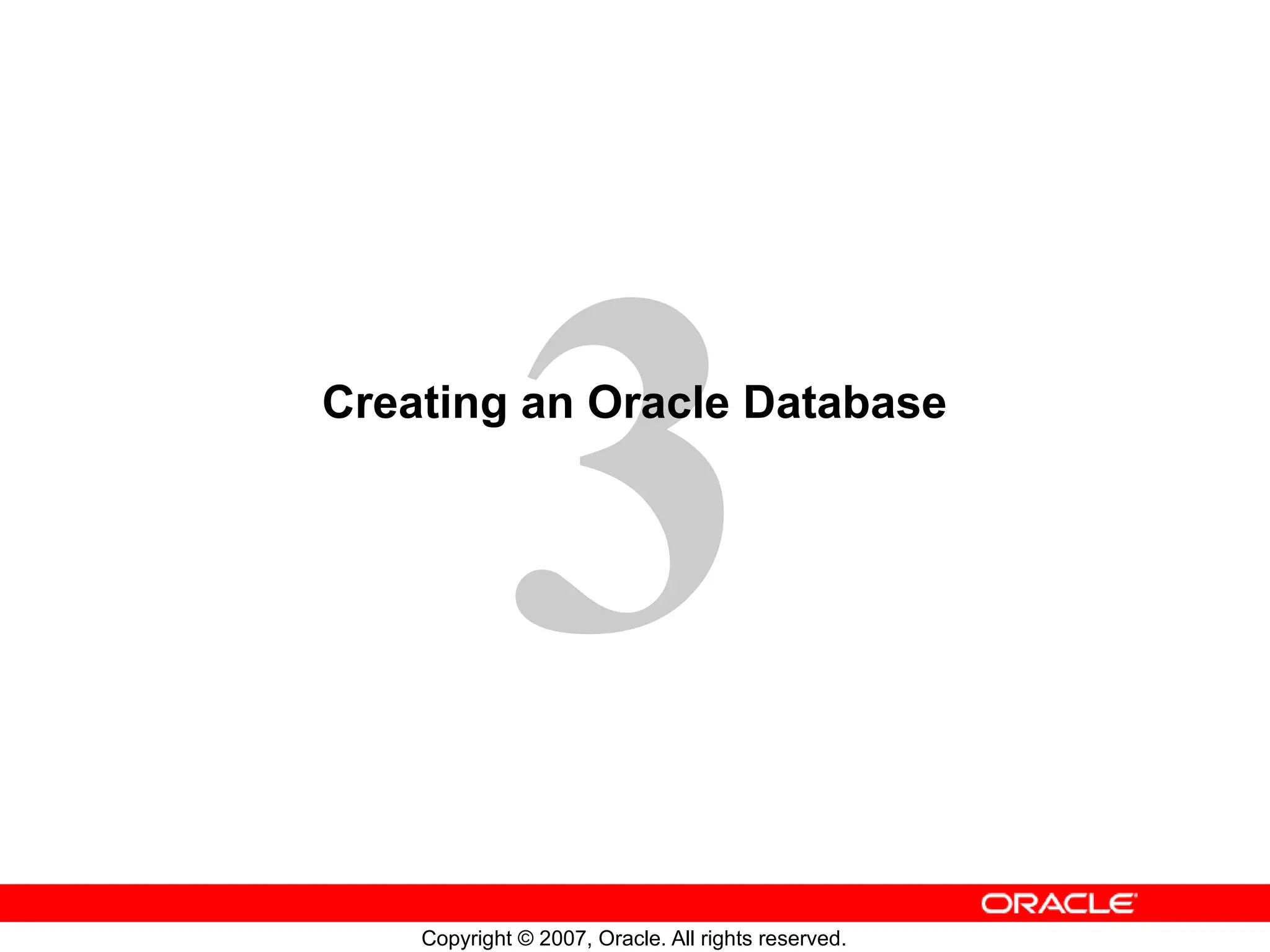 3

Creating an Oracle Database

ORACLE

Copyright © 2007, Oracle. All rights reserved.